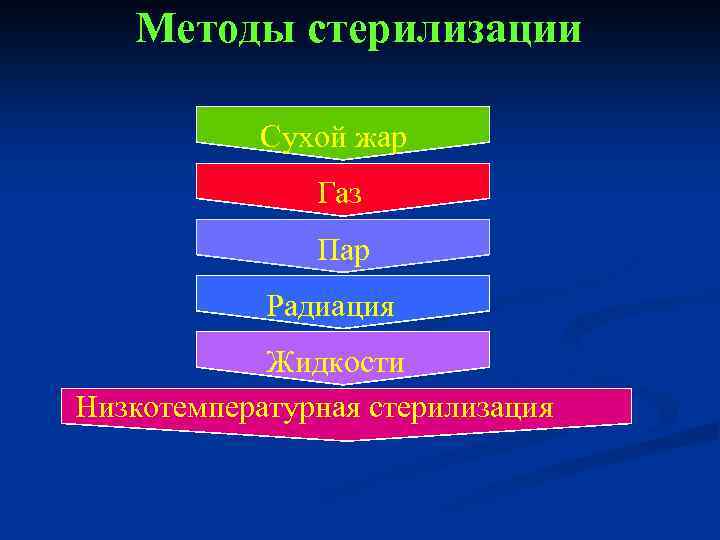 Методы стерилизации

Сухой жар

Газ

Пар

Радиация

Жидкости

Низкотемпературная стерилизация